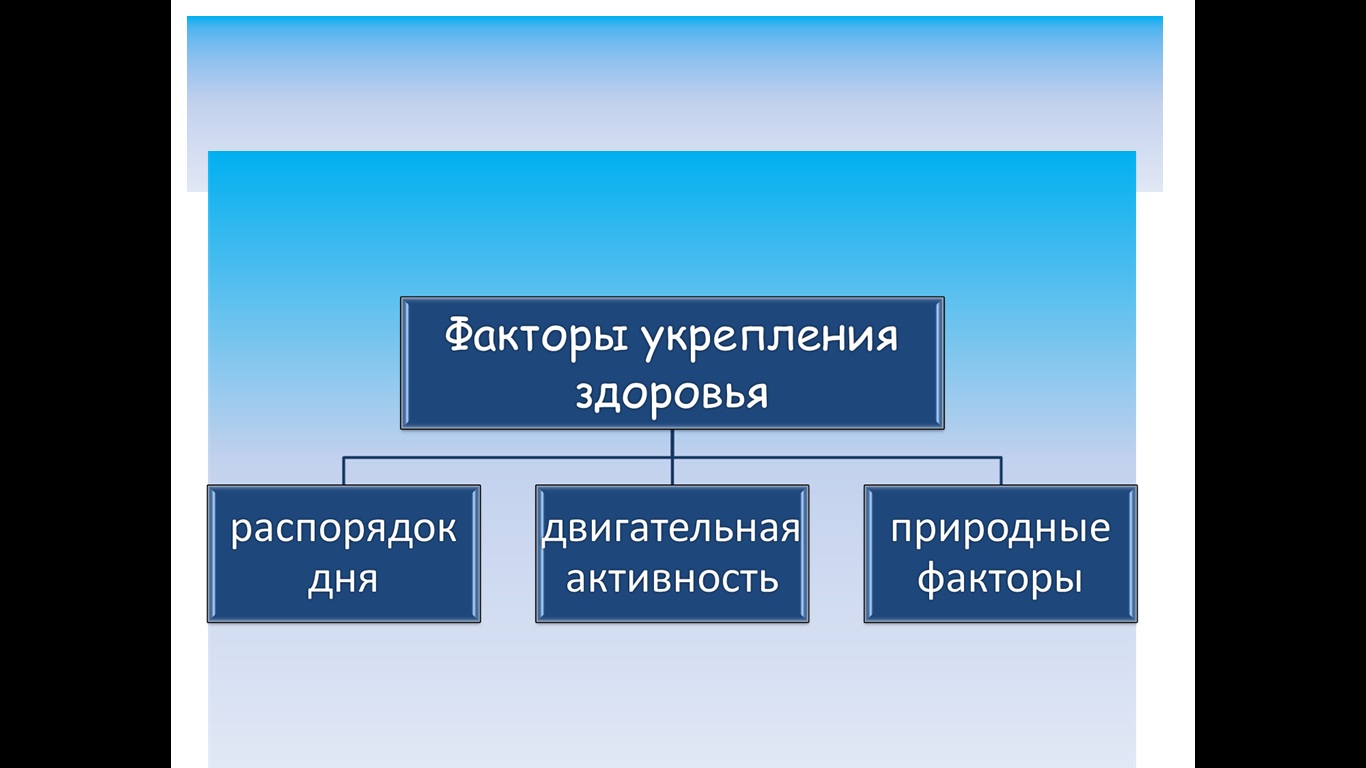 Факторы укрепления здоровья

распорядок дня

двигательная активность

природные факторы